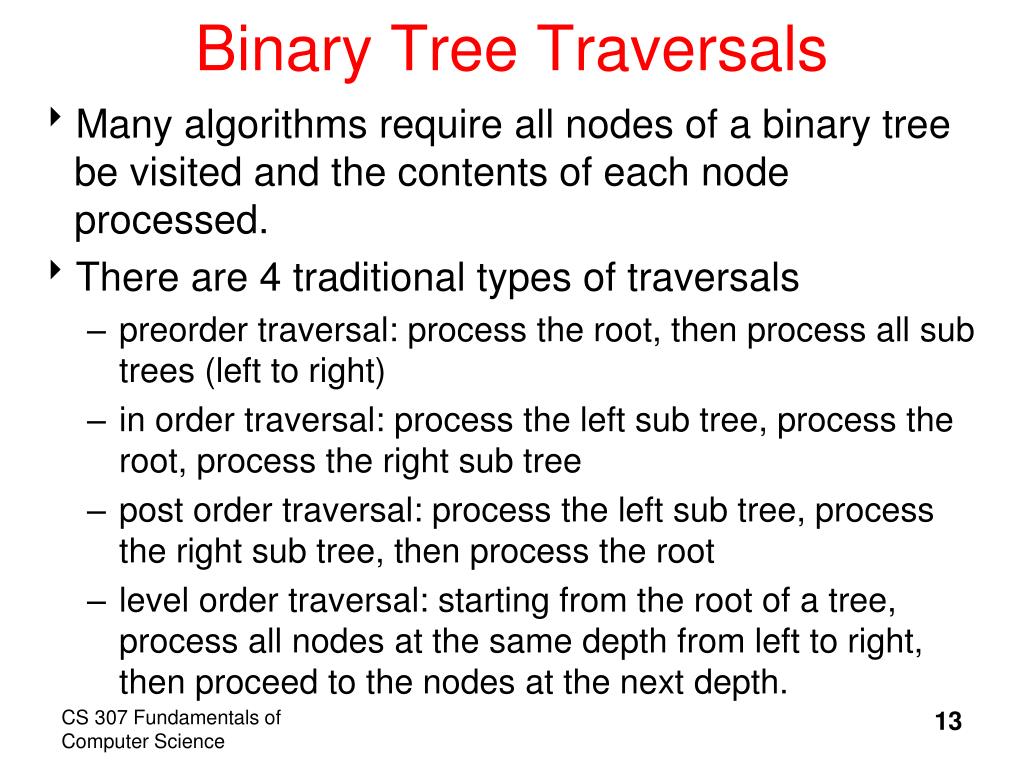 Binary Tree Traversals

‣ Many algorithms require all nodes of a binary tree be visited and the contents of each node processed.

‣ There are 4 traditional types of traversals

– preorder traversal: process the root, then process all sub trees (left to right)

– in order traversal: process the left sub tree, process the root, process the right sub tree

– post order traversal: process the left sub tree, process the right sub tree, then process the root

– level order traversal: starting from the root of a tree, process all nodes at the same depth from left to right, then proceed to the nodes at the next depth.

CS 307 Fundamentals of Computer Science

13